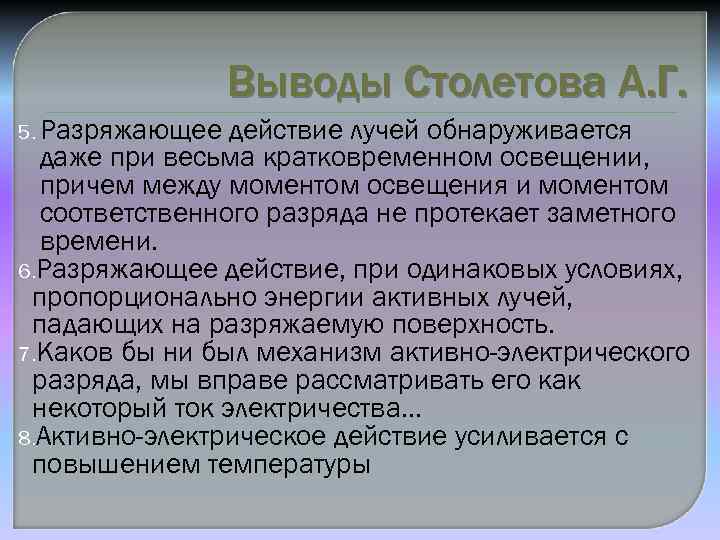 Выводы Столетова А.Г.

5. Разряжающее действие лучей обнаруживается даже при весьма кратковременном освещении, причем между моментом освещения и моментом соответственного разряда не протекает заметного времени.

6. Разряжающее действие, при одинаковых условиях, пропорционально энергии активных лучей, падающих на разряжаемую поверхность.

7. Каков бы ни был механизм активно-электрического разряда, мы вправе рассматривать его как некоторый ток электричества…

8. Активно-электрическое действие усиливается с повышением температуры